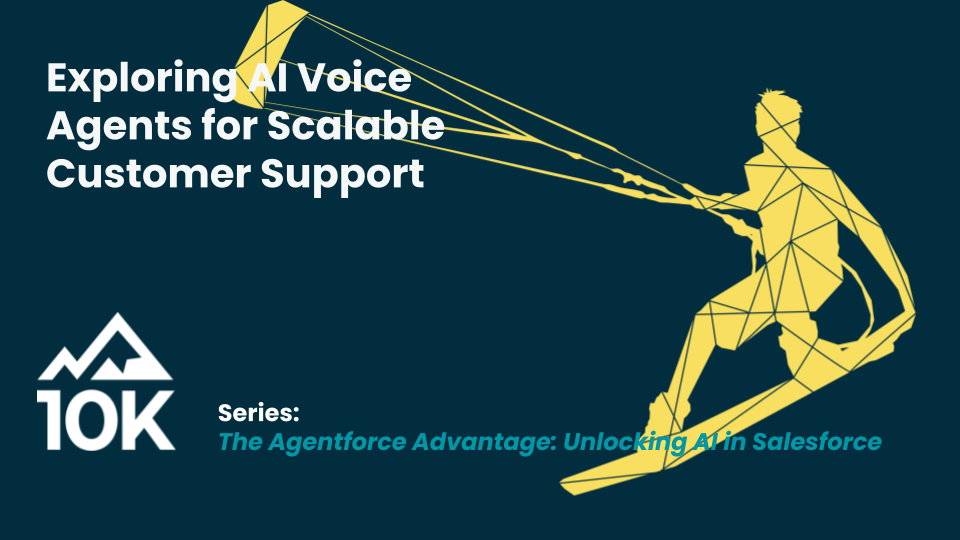 Exploring AI Voice Agents for Scalable Customer Support

10K

Series:
The Agentforce Advantage: Unlocking AI in Salesforce